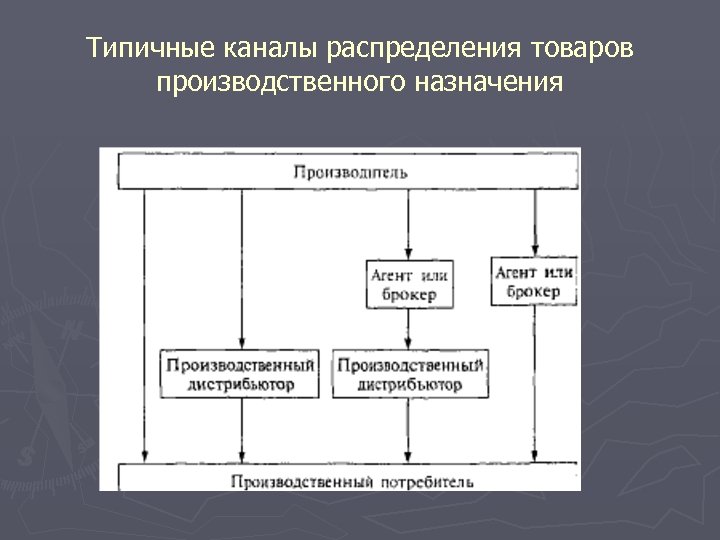 Типичные каналы распределения товаров производственного назначения

Производитель

Агент или брокер

Агент или брокер

Производственный дистрибьютор

Производственный дистрибьютор

Производственный потребитель